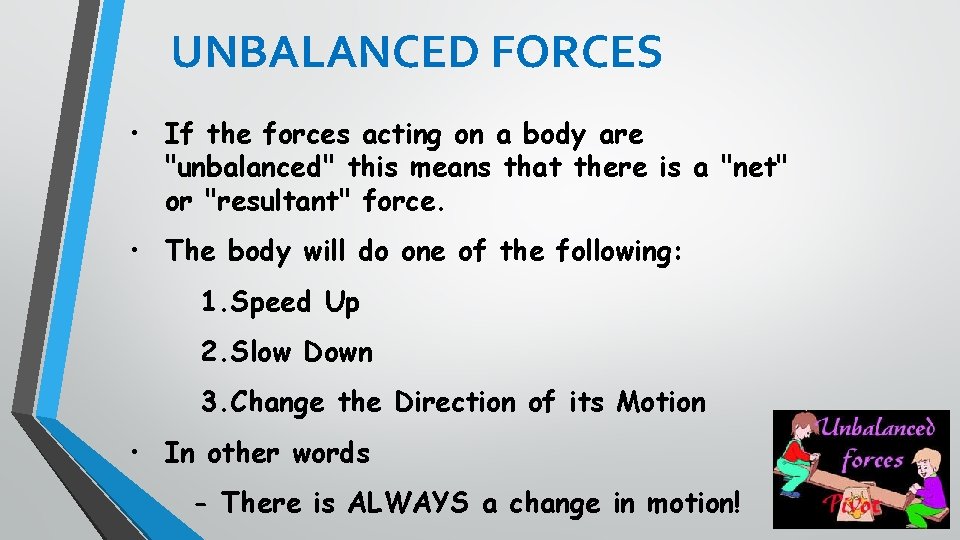 UNBALANCED FORCES

• If the forces acting on a body are "unbalanced" this means that there is a "net" or "resultant" force.

• The body will do one of the following:

1. Speed Up

2. Slow Down

3. Change the Direction of its Motion

• In other words

- There is ALWAYS a change in motion!

Unbalanced forces

Pivot